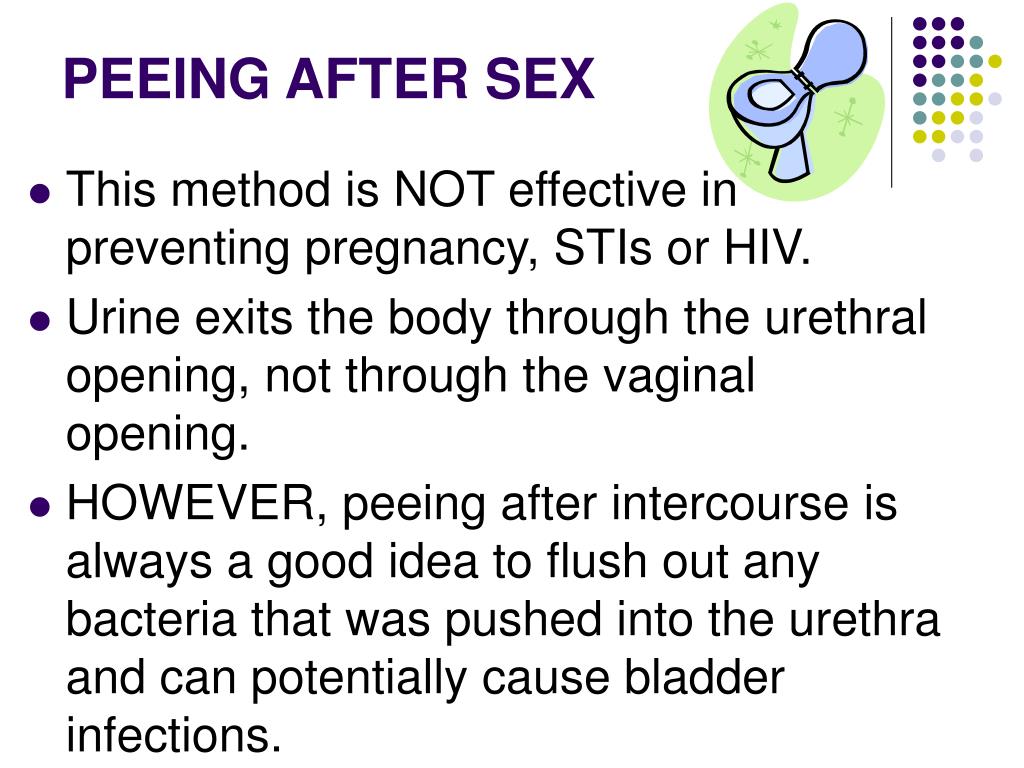 PEEING AFTER SEX

- This method is NOT effective in preventing pregnancy, STIs or HIV.
- Urine exits the body through the urethral opening, not through the vaginal opening.
- HOWEVER, peeing after intercourse is always a good idea to flush out any bacteria that was pushed into the urethra and can potentially cause bladder infections.